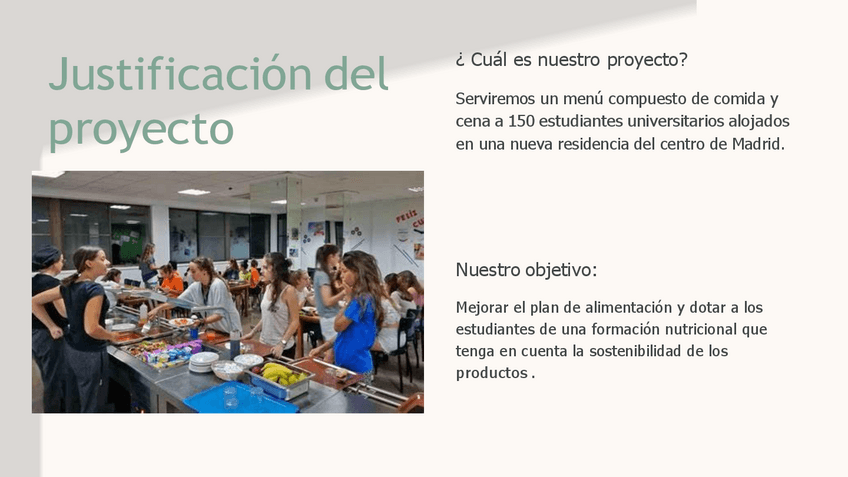 Justificación del proyecto

¿ Cuál es nuestro proyecto?

Serviremos un menú compuesto de comida y cena a 150 estudiantes universitarios alojados en una nueva residencia del centro de Madrid.

Nuestro objetivo:

Mejorar el plan de alimentación y dotar a los estudiantes de una formación nutricional que tenga en cuenta la sostenibilidad de los productos .